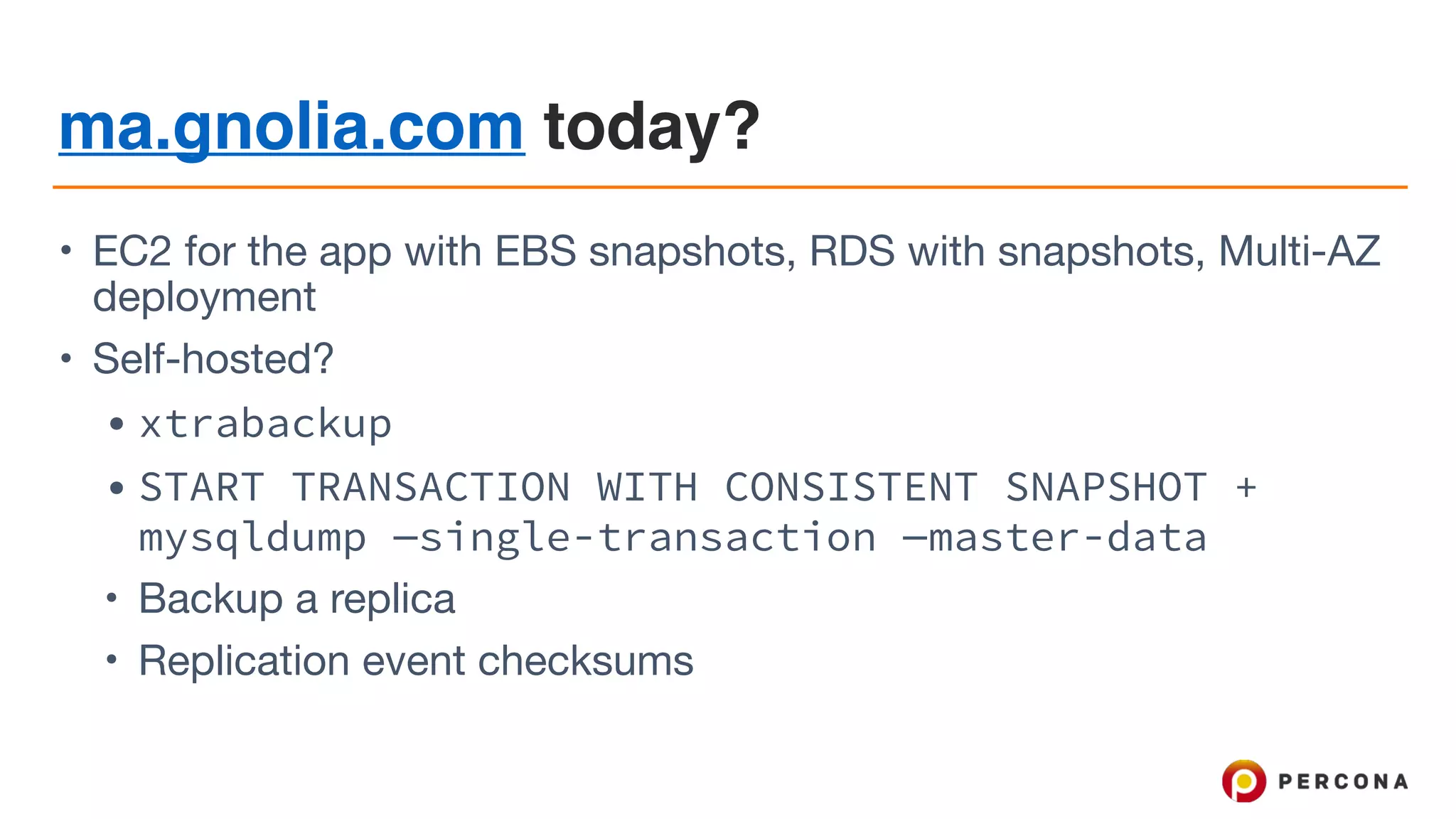 ma.gnolia.com today?

• EC2 for the app with EBS snapshots, RDS with snapshots, Multi-AZ deployment

• Self-hosted?

• xtrabackup

• START TRANSACTION WITH CONSISTENT SNAPSHOT + mysqldump —single-transaction —master-data

• Backup a replica

• Replication event checksums

PERCONA